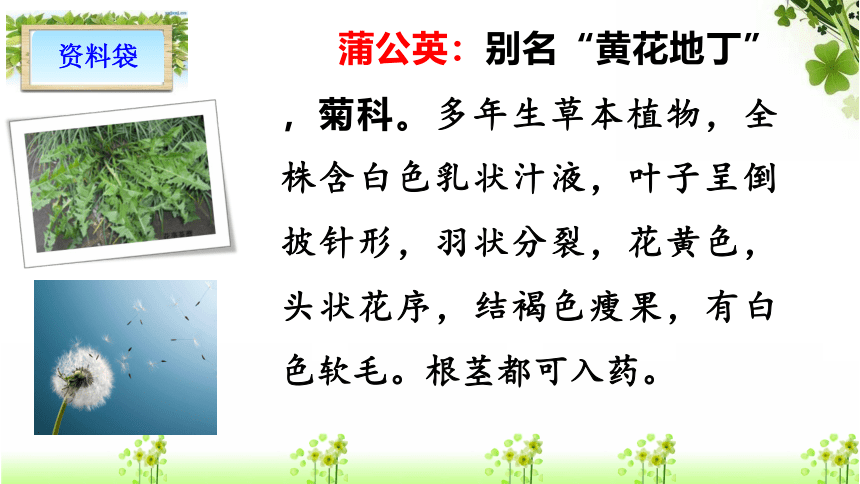 资料袋

蒲公英：别名“黄花地丁”，菊科。多年生草本植物，全株含白色乳状汁液，叶子呈倒披针形，羽状分裂，花黄色，头状花序，结褐色瘦果，有白色软毛。根茎都可入药。